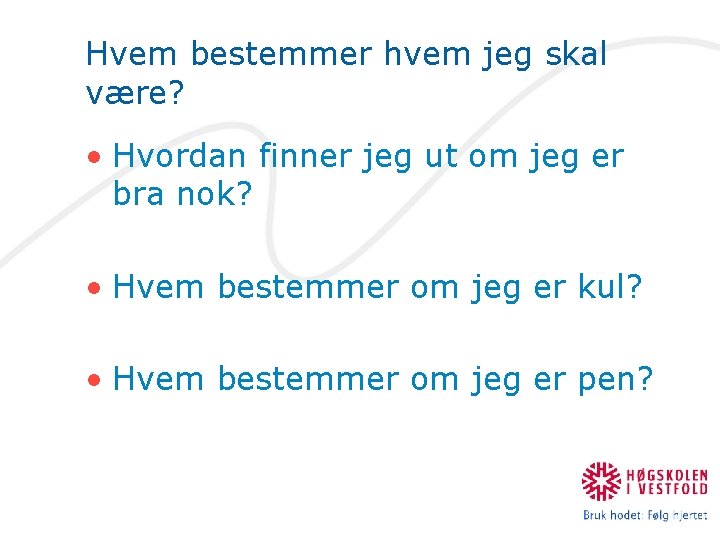 Hvem bestemmer hvem jeg skal være?

• Hvordan finner jeg ut om jeg er bra nok?

• Hvem bestemmer om jeg er kul?

• Hvem bestemmer om jeg er pen?

HØGSKOLEN I VESTFOLD
Bruk hodet: Følg hjertet